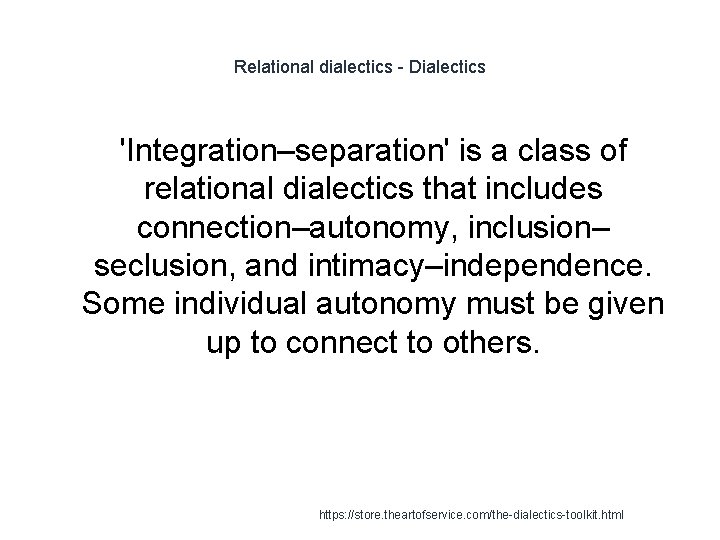 Relational dialectics - Dialectics

'Integration–separation' is a class of relational dialectics that includes connection–autonomy, inclusion–seclusion, and intimacy–independence. Some individual autonomy must be given up to connect to others.

https://store.theartofservice.com/the-dialectics-toolkit.html